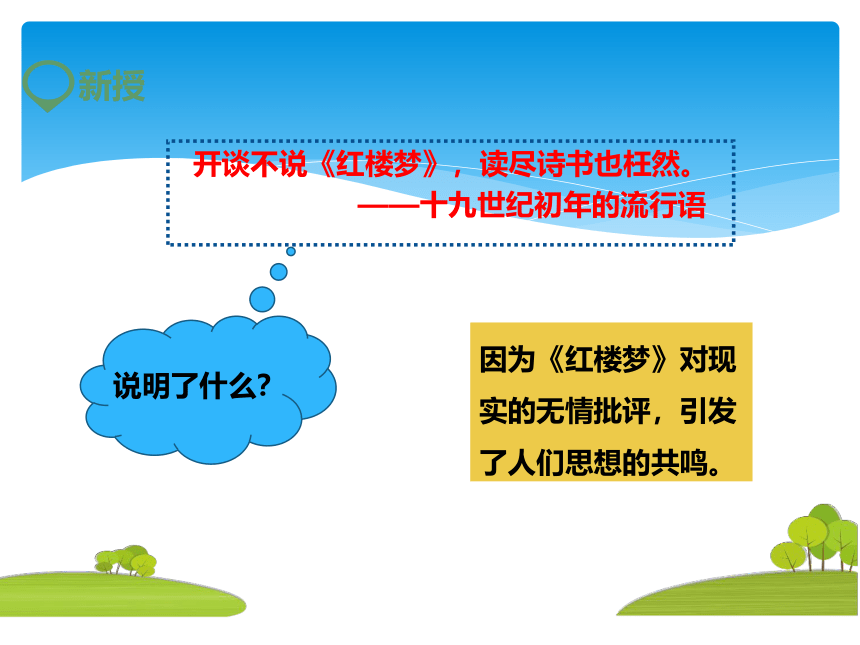 新授

开谈不说《红楼梦》，读尽诗书也枉然。
——十九世纪初年的流行语

说明了什么?

因为《红楼梦》对现实的无情批评，引发了人们思想的共鸣。